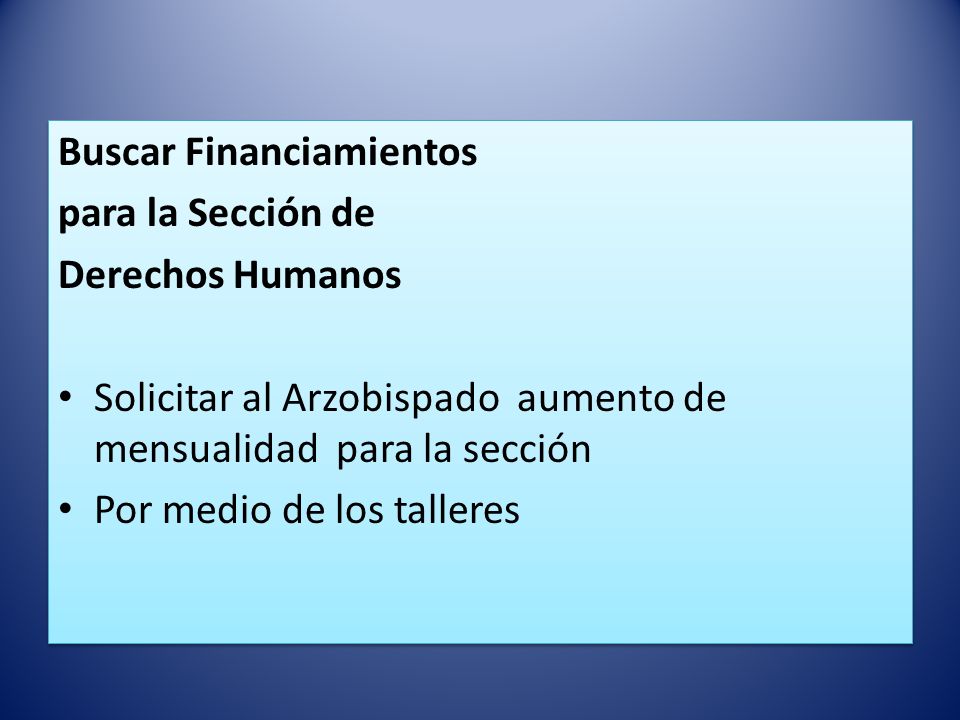 Buscar Financiamientos
para la Sección de
Derechos Humanos

• Solicitar al Arzobispado aumento de mensualidad para la sección
• Por medio de los talleres